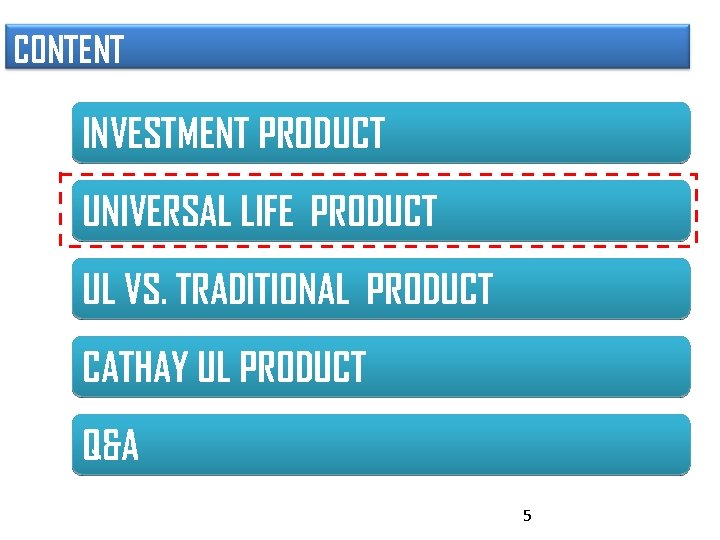 CONTENT

INVESTMENT PRODUCT

UNIVERSAL LIFE PRODUCT

UL VS. TRADITIONAL PRODUCT

CATHAY UL PRODUCT

Q&A

5